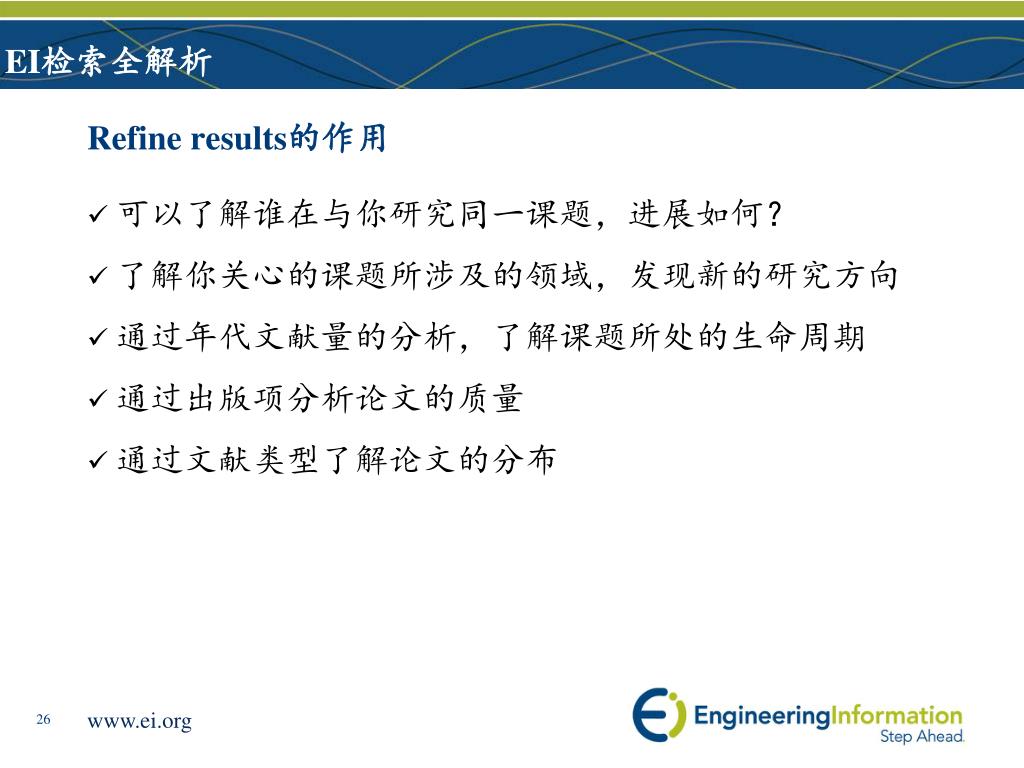 EI检索全解析

Refine results的作用

✓ 可以了解谁在与你研究同一课题，进展如何？

✓ 了解你关心的课题所涉及的领域，发现新的研究方向

✓ 通过年代文献量的分析，了解课题所处的生命周期

✓ 通过出版项分析论文的质量

✓ 通过文献类型了解论文的分布

26

www.ei.org

Ei EngineeringInformation
Step Ahead.